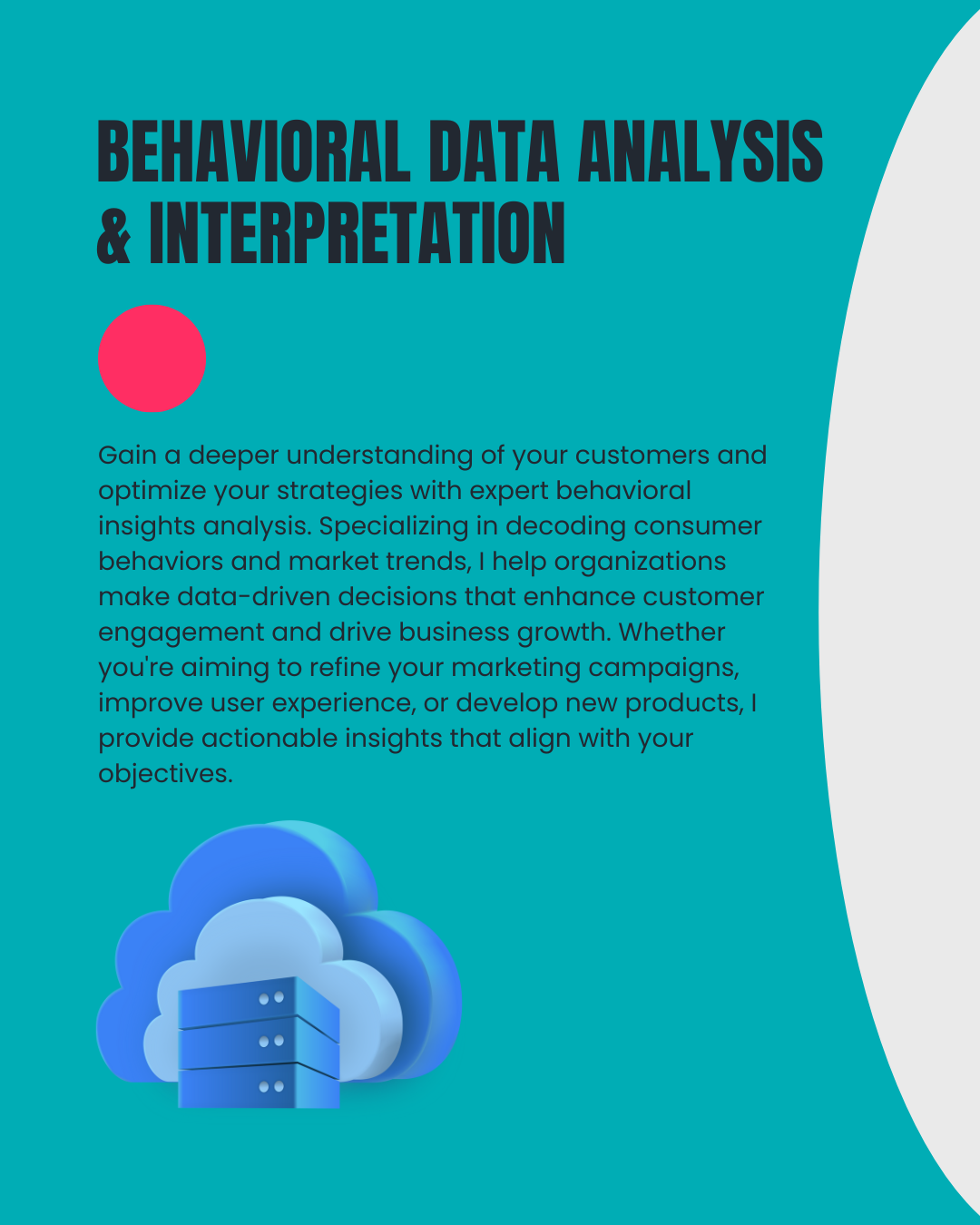 BEHAVIORAL DATA ANALYSIS & INTERPRETATION

Gain a deeper understanding of your customers and optimize your strategies with expert behavioral insights analysis. Specializing in decoding consumer behaviors and market trends, I help organizations make data-driven decisions that enhance customer engagement and drive business growth. Whether you're aiming to refine your marketing campaigns, improve user experience, or develop new products, I provide actionable insights that align with your objectives.